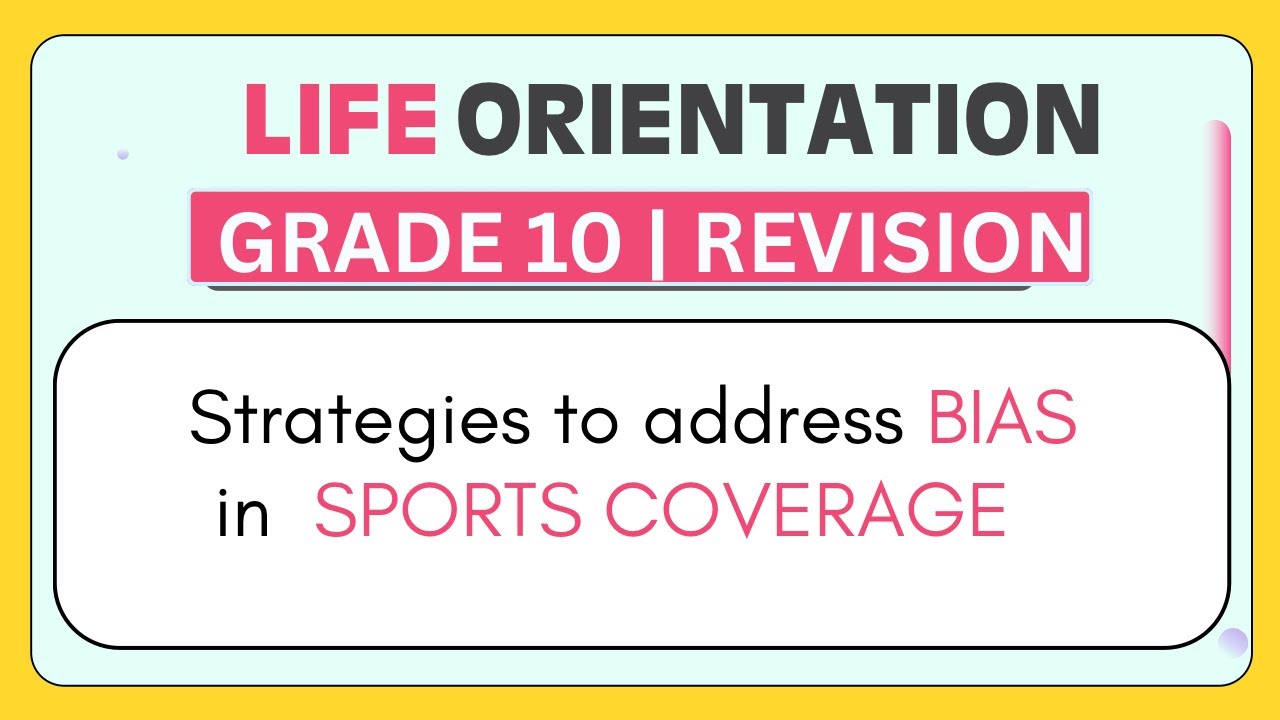 LIFE ORIENTATION

GRADE 10 | REVISION

Strategies to address BIAS in SPORTS COVERAGE